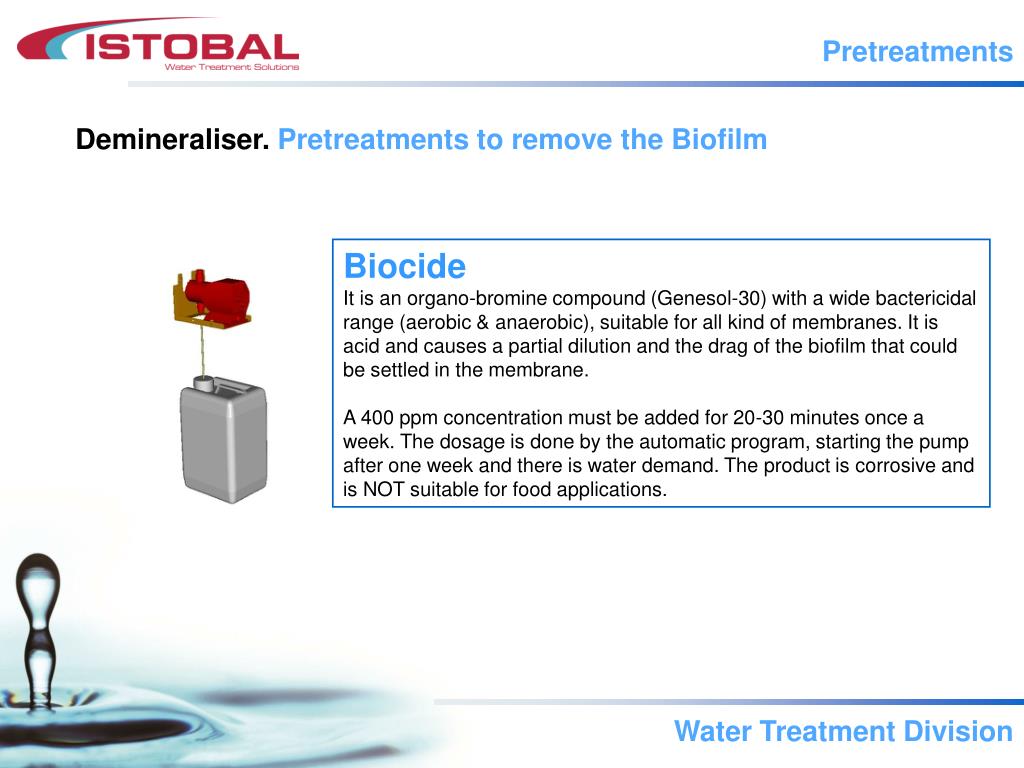 ISTOBAL
Water Treatment Solutions

Pretreatments

Demineraliser. Pretreatments to remove the Biofilm

Biocide
It is an organo-bromine compound (Genesol-30) with a wide bactericidal range (aerobic & anaerobic), suitable for all kind of membranes. It is acid and causes a partial dilution and the drag of the biofilm that could be settled in the membrane.

A 400 ppm concentration must be added for 20-30 minutes once a week. The dosage is done by the automatic program, starting the pump after one week and there is water demand. The product is corrosive and is NOT suitable for food applications.

Water Treatment Division